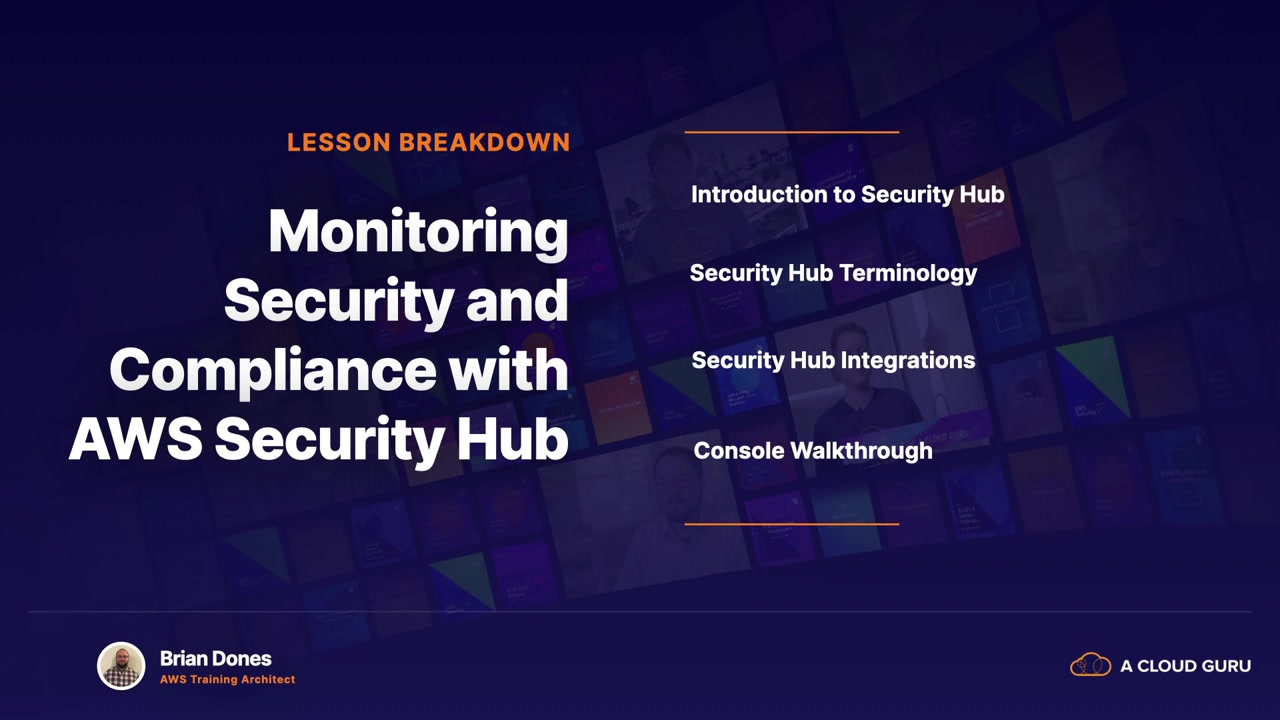 LESSON BREAKDOWN

Monitoring Security and Compliance with AWS Security Hub

Introduction to Security Hub

Security Hub Terminology

Security Hub Integrations

Console Walkthrough

Brian Dones
AWS Training Architect

A CLOUD GURU